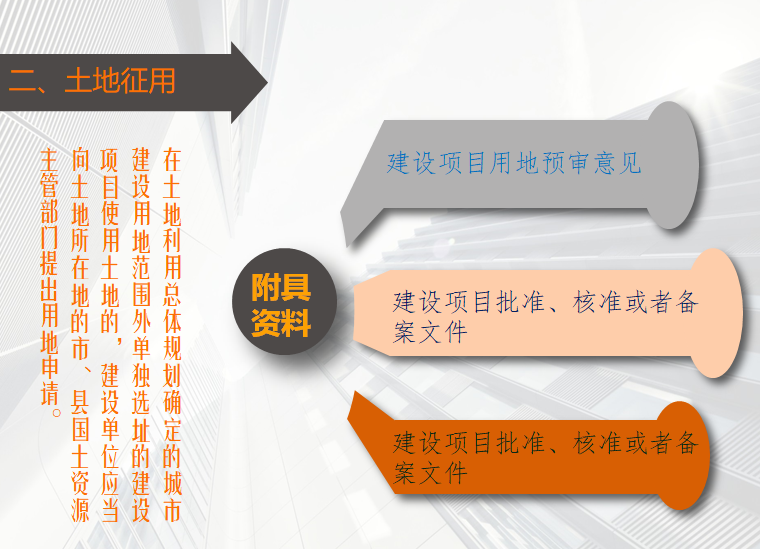 二、土地征用

在土地利用总体规划确定的城市建设用地范围外单独选址的建设项目使用土地的，建设单位应当向土地所在地的市、县国土资源主管部门提出用地申请。

附具资料

建设项目用地预审意见

建设项目批准、核准或者备案文件

建设项目批准、核准或者备案文件